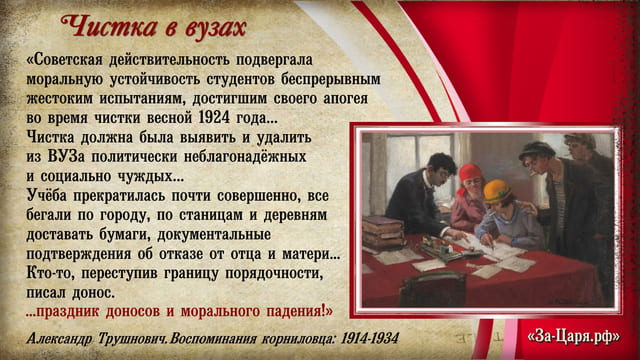 Чистка в вузах

«Советская действительность подвергала моральную устойчивость студентов беспрерывным жестоким испытаниям, достигшим своего апогея во время чистки весной 1924 года...
Чистка должна была выявить и удалить из ВУЗа политически неблагонадёжных и социально чуждых...
Учёба прекратилась почти совершенно, все бегали по городу, по станицам и деревням доставать бумаги, документальные подтверждения об отказе от отца и матери...
Кто-то, переступив границу порядочности, писал донос.
...праздник доносов и морального падения!»

Александр Трушнович. Воспоминания корниловца: 1914-1934

«За-Царя.рф»